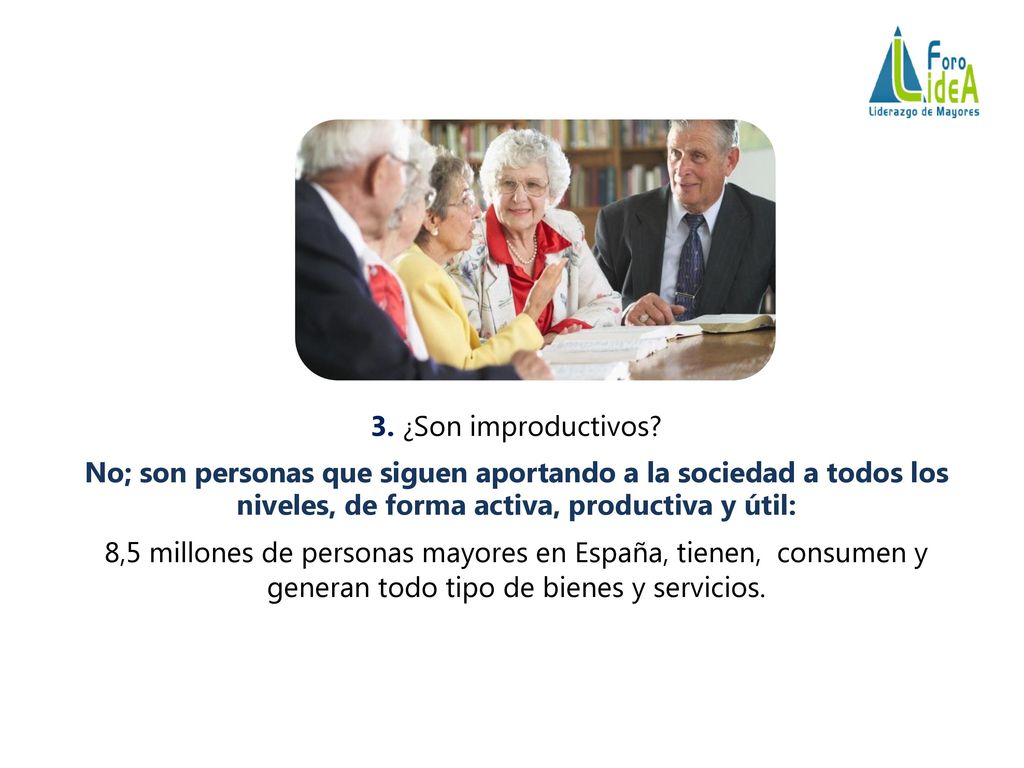 Foro LideA
Liderazgo de Mayores

3. ¿Son improductivos?

No; son personas que siguen aportando a la sociedad a todos los niveles, de forma activa, productiva y útil:

8,5 millones de personas mayores en España, tienen, consumen y generan todo tipo de bienes y servicios.